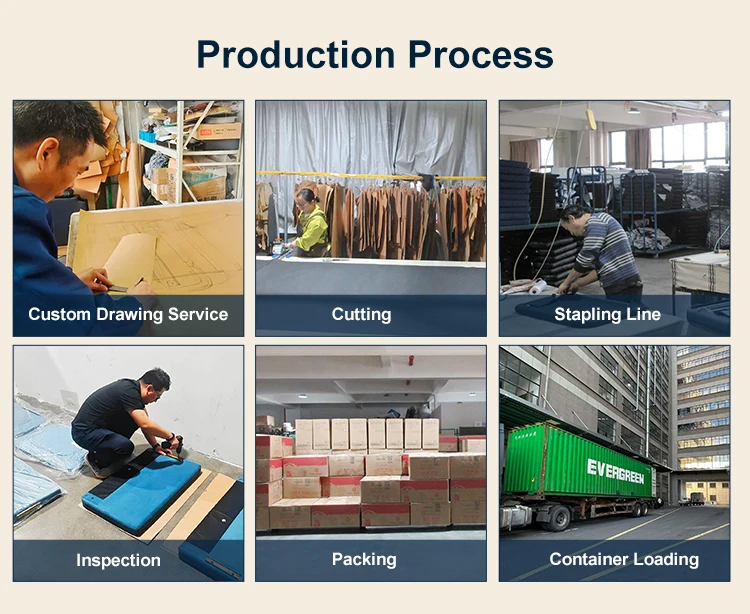 Production Process

Custom Drawing Service

Cutting

Stapling Line

Inspection

Packing

EVERGREEN

Container Loading